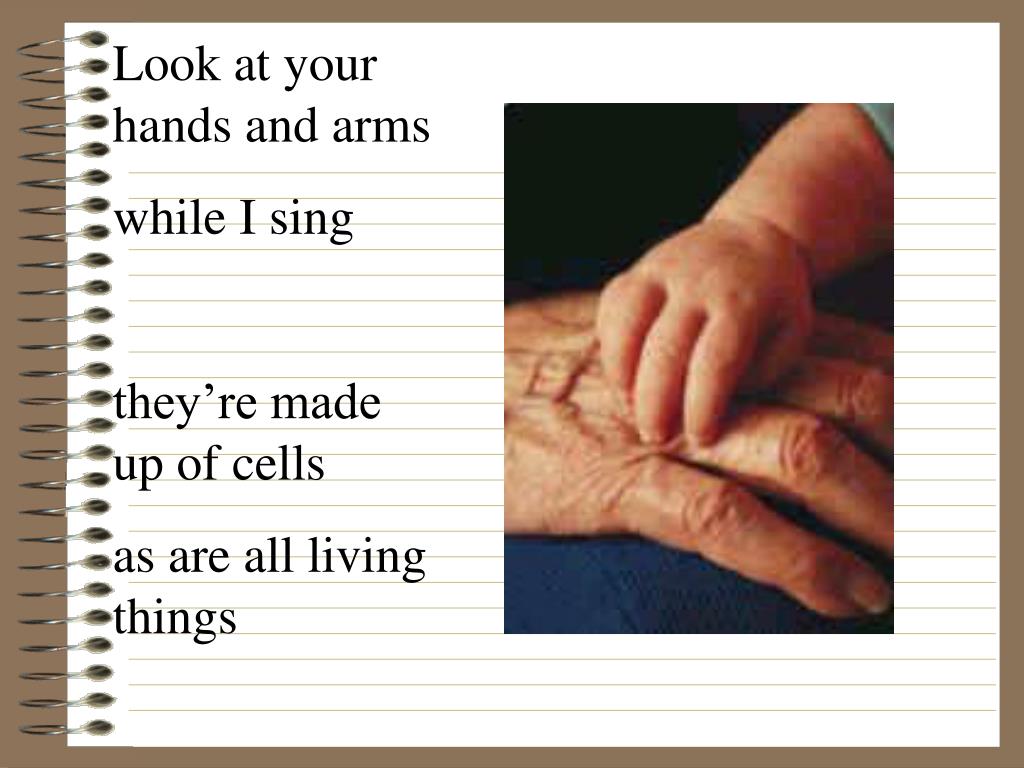 Look at your hands and arms

while I sing

they’re made up of cells

as are all living things